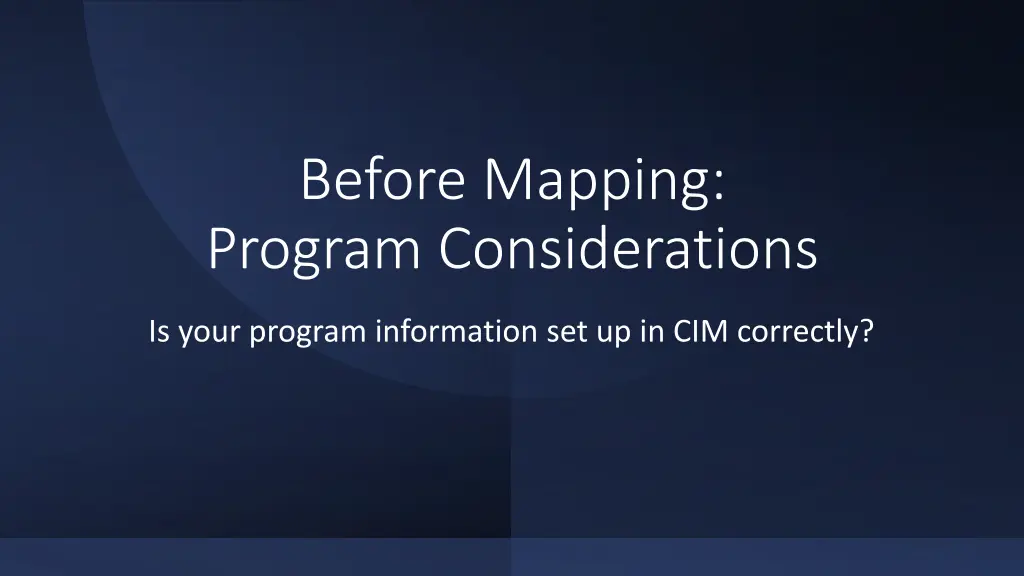 Before Mapping:
Program Considerations

Is your program information set up in CIM correctly?